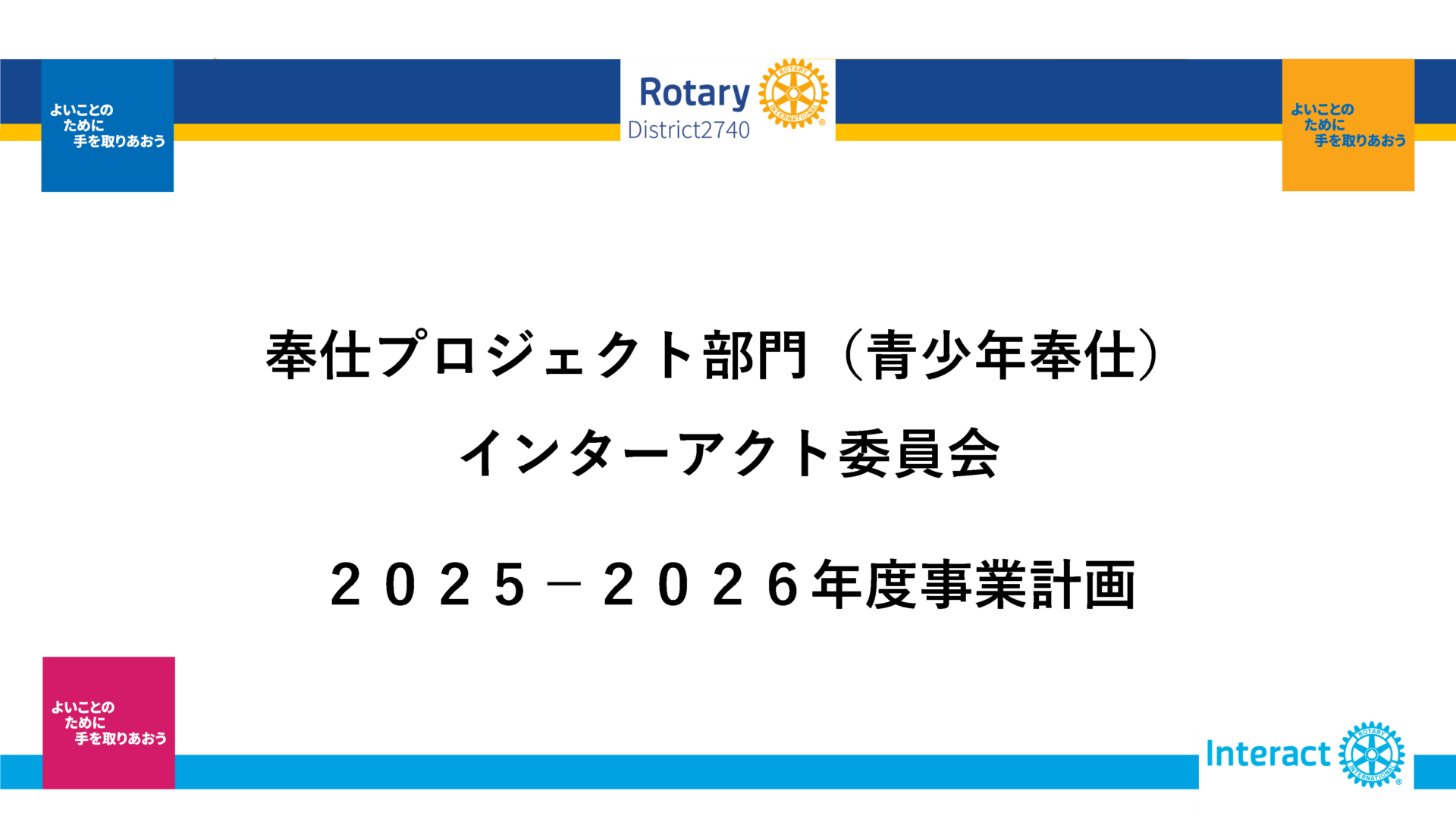 よいことの
ために
手を取りあおう

Rotary
District2740

ROTARY INTERNATIONAL

よいことの
ために
手を取りあおう

奉仕プロジェクト部門（青少年奉仕）

インターアクト委員会

２０２５－２０２６年度事業計画

よいことの
ために
手を取りあおう

Interact

ROTARY INTERNATIONAL